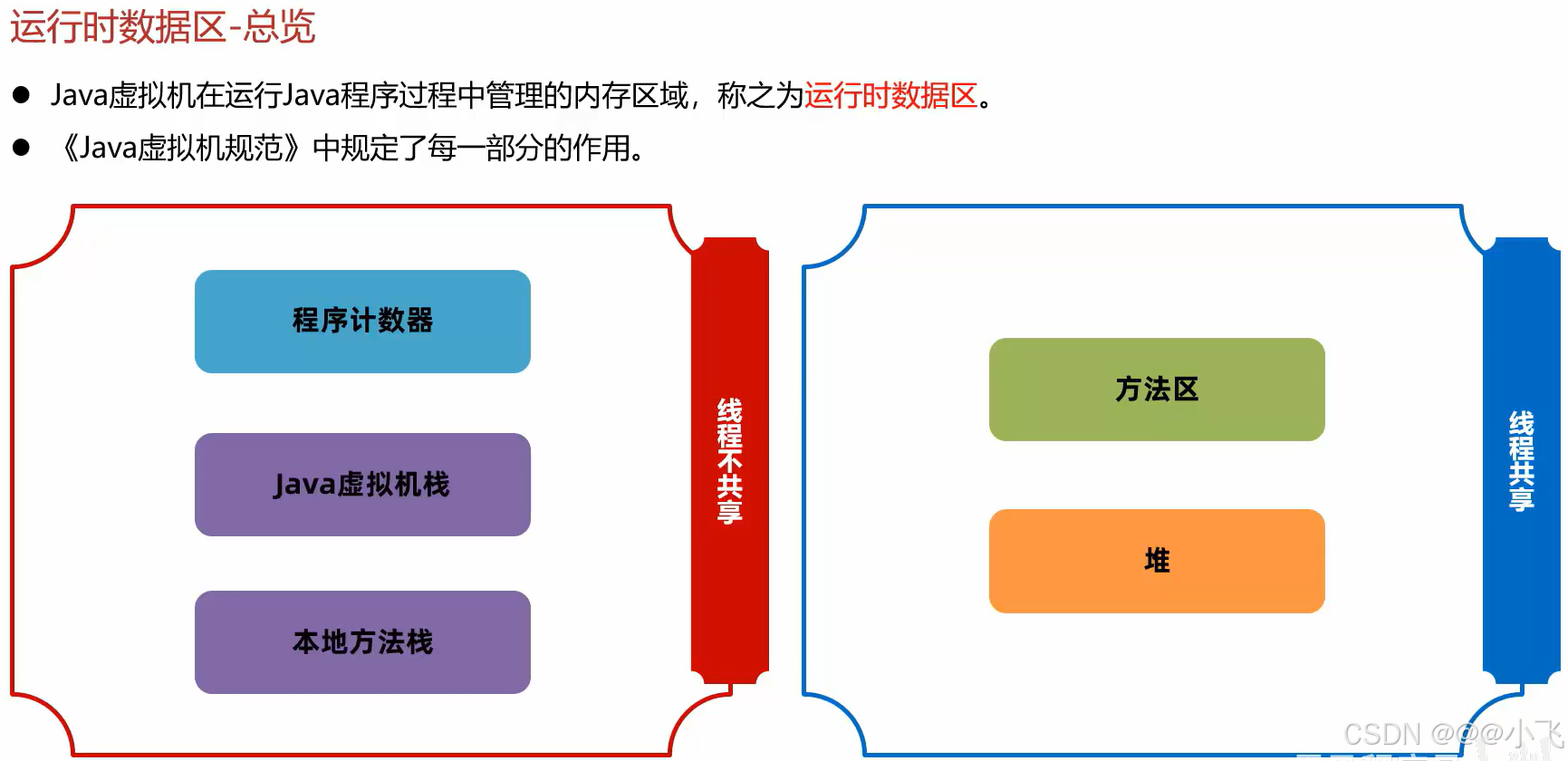 运行时数据区-总览

● Java虚拟机在运行Java程序过程中管理的内存区域，称之为运行时数据区。

● 《Java虚拟机规范》中规定了每一部分的作用。

程序计数器

Java虚拟机栈

本地方法栈

线程不共享

方法区

堆

线程共享

CSDN @@@小飞